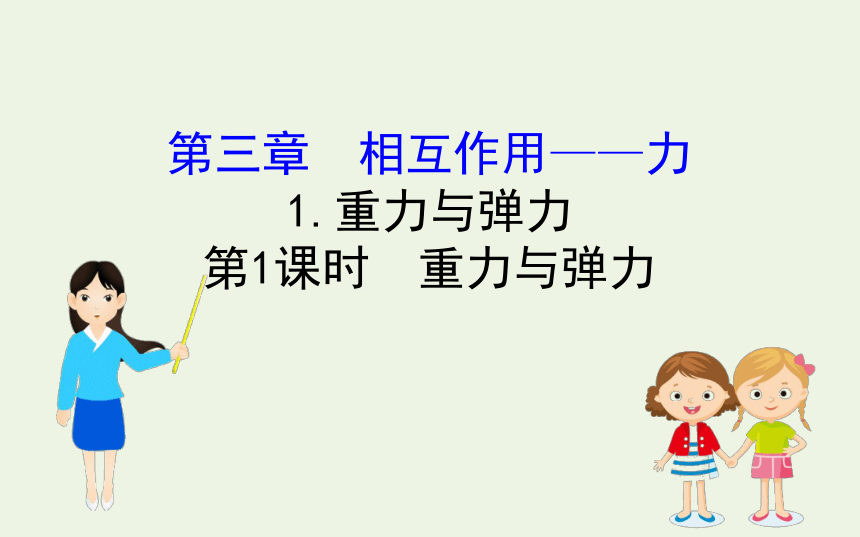 第三章　相互作用——力

1. 重力与弹力

第1课时　重力与弹力